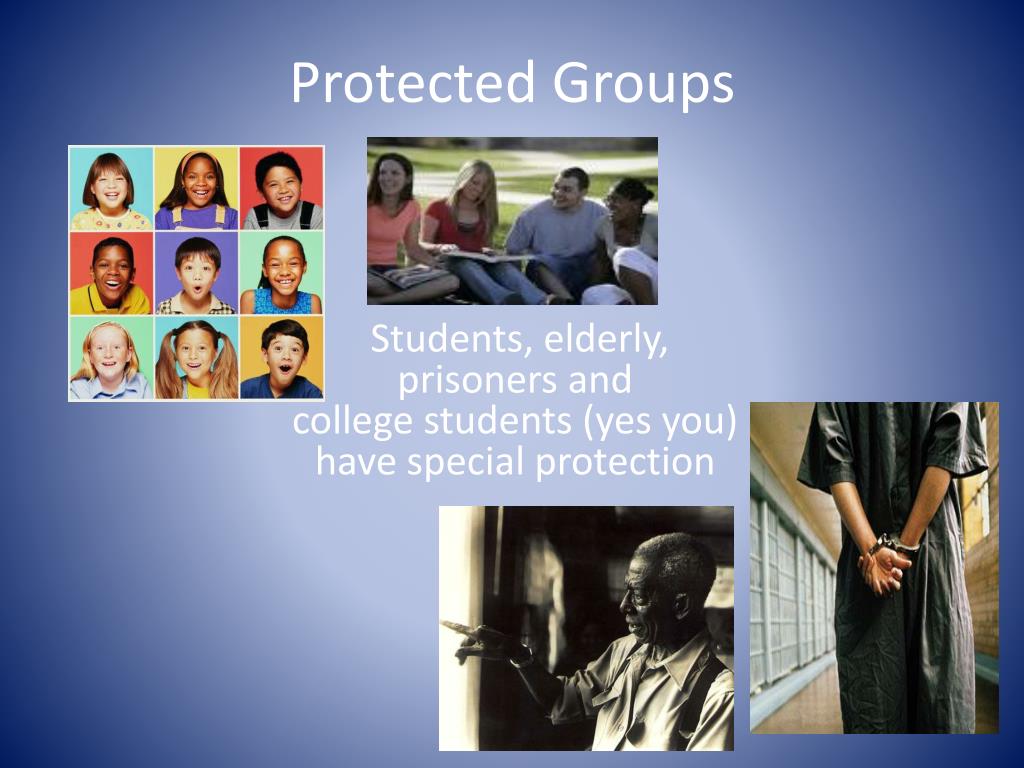 Protected Groups

Students, elderly, prisoners and college students (yes you) have special protection